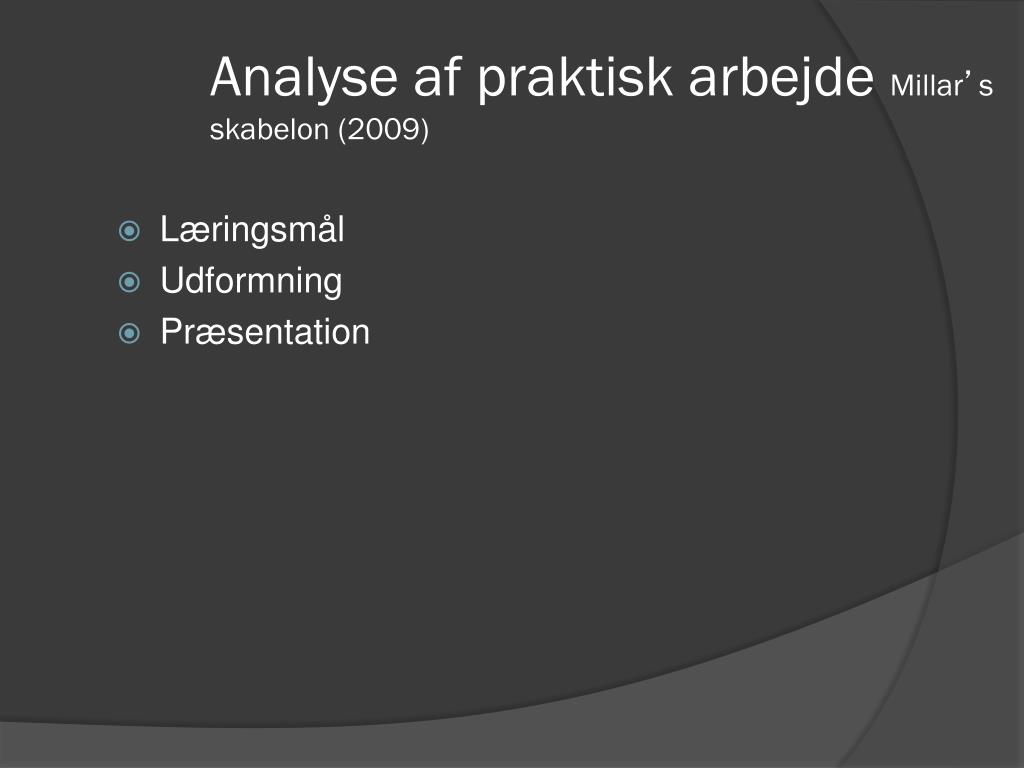 Analyse af praktisk arbejde Millar’ s skabelon (2009)

Læringsmål
Udformning
Præsentation